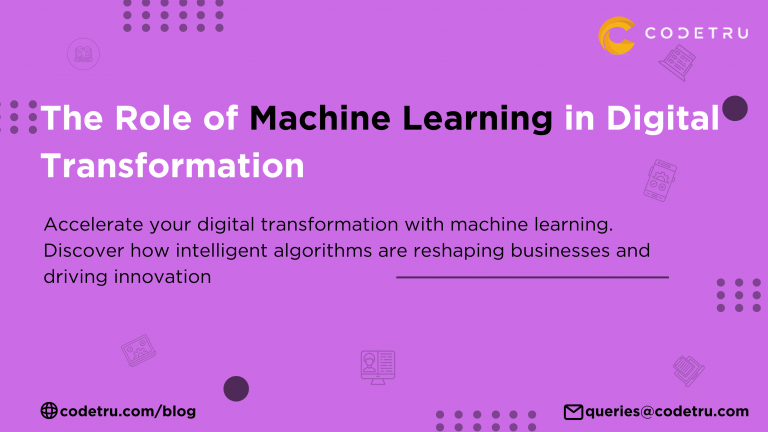 CODETRU

The Role of Machine Learning in Digital Transformation

Accelerate your digital transformation with machine learning. Discover how intelligent algorithms are reshaping businesses and driving innovation

codetru.com/blog

queries@codetru.com